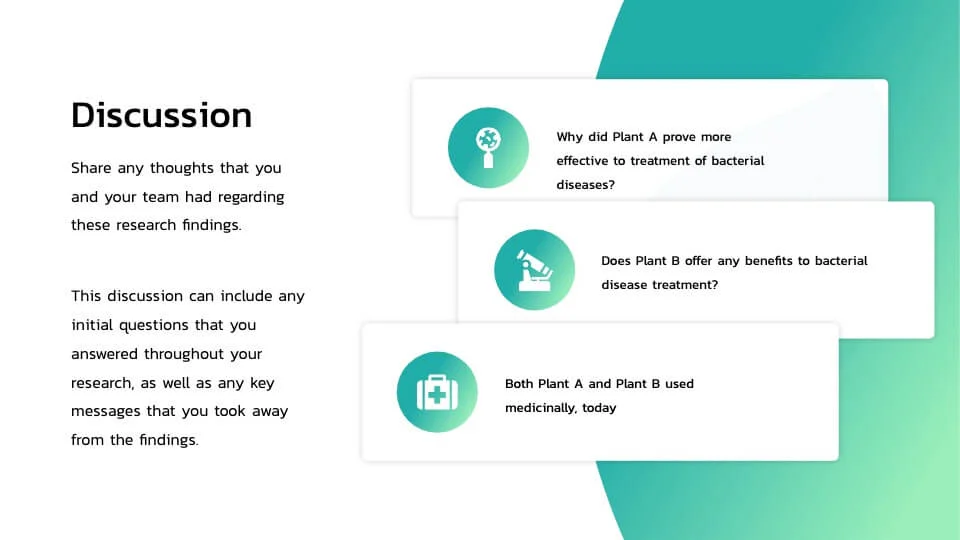 Discussion

Share any thoughts that you and your team had regarding these research findings.

This discussion can include any initial questions that you answered throughout your research, as well as any key messages that you took away from the findings.

Why did Plant A prove more effective to treatment of bacterial diseases?

Does Plant B offer any benefits to bacterial disease treatment?

Both Plant A and Plant B used medicinally, today